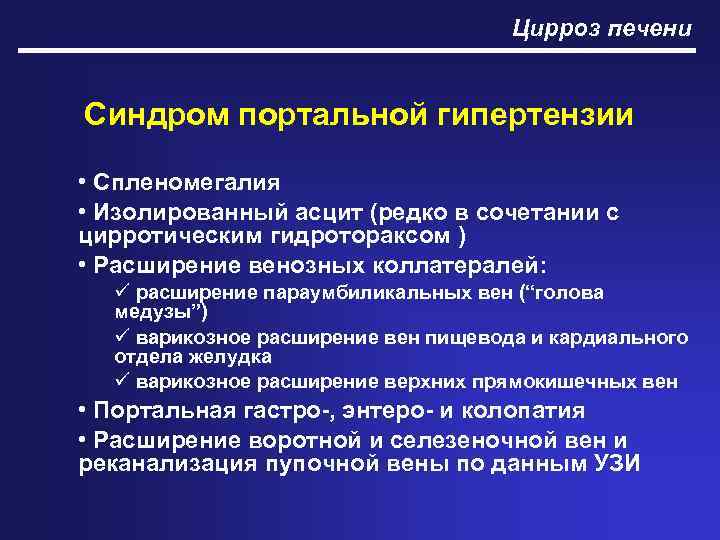 Цирроз печени

Синдром портальной гипертензии

• Спленомегалия

• Изолированный асцит (редко в сочетании с цирротическим гидротораксом )

• Расширение венозных коллатералей:

✓ расширение параумбиликальных вен (“голова медузы”)

✓ варикозное расширение вен пищевода и кардиального отдела желудка

✓ варикозное расширение верхних прямокишечных вен

• Портальная гастро-, энтеро- и колопатия

• Расширение воротной и селезеночной вен и реканализация пупочной вены по данным УЗИ